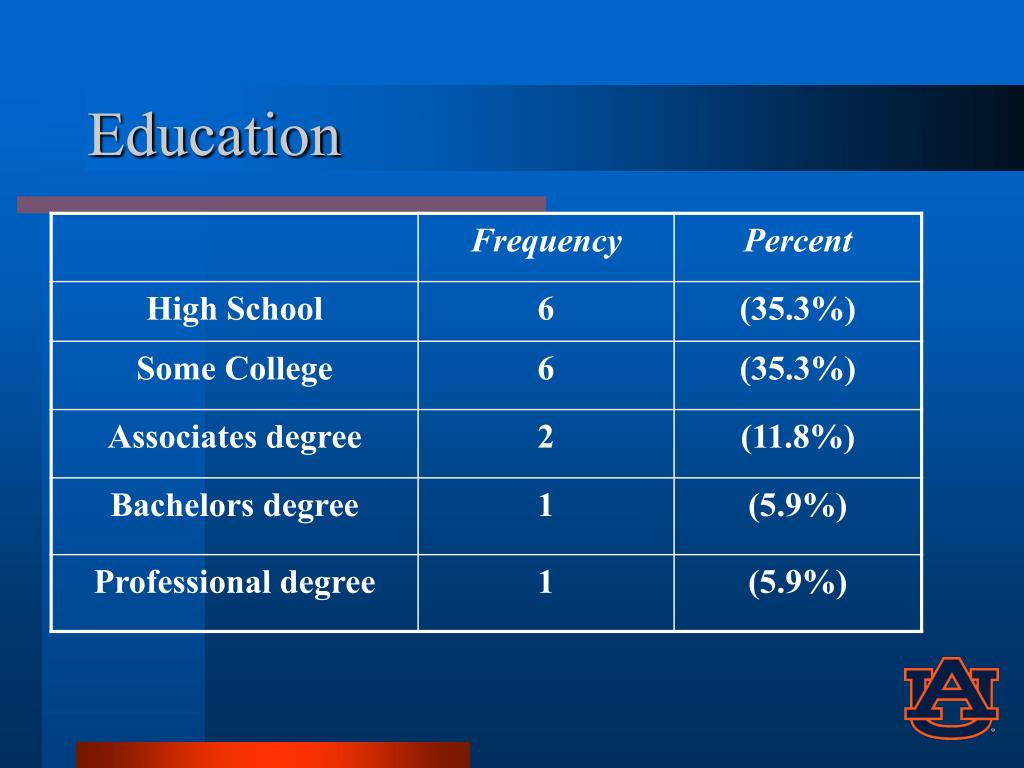 Education

| | Frequency | Percent |
|---|---|---|
| High School | 6 | (35.3%) |
| Some College | 6 | (35.3%) |
| Associates degree | 2 | (11.8%) |
| Bachelors degree | 1 | (5.9%) |
| Professional degree | 1 | (5.9%) |

AU